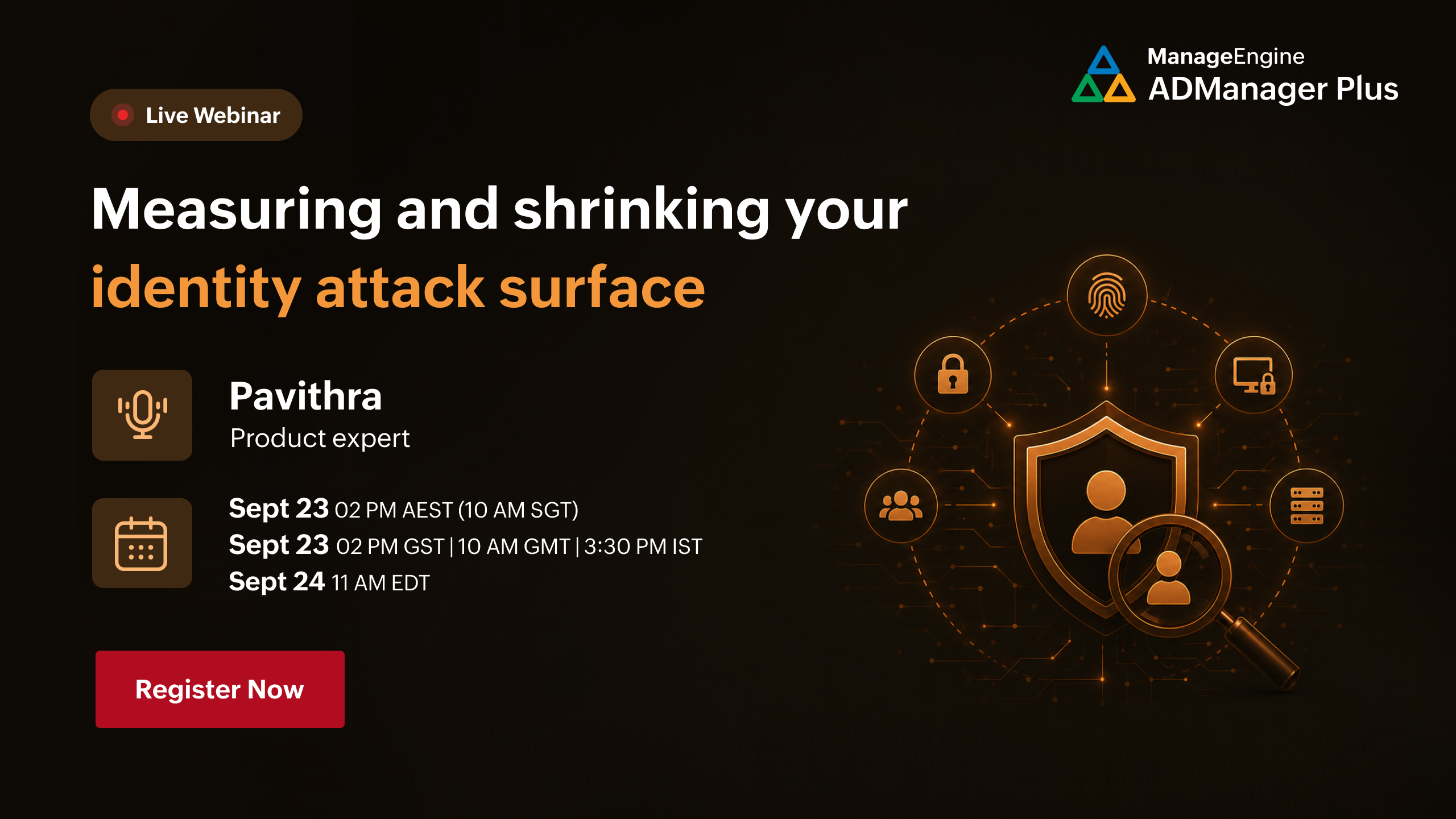 ManageEngine
ADManager Plus

Live Webinar

Measuring and shrinking your identity attack surface

Pavithra
Product expert

Sept 23 02 PM AEST (10 AM SGT)
Sept 23 02 PM GST | 10 AM GMT | 3:30 PM IST
Sept 24 11 AM EDT

Register Now